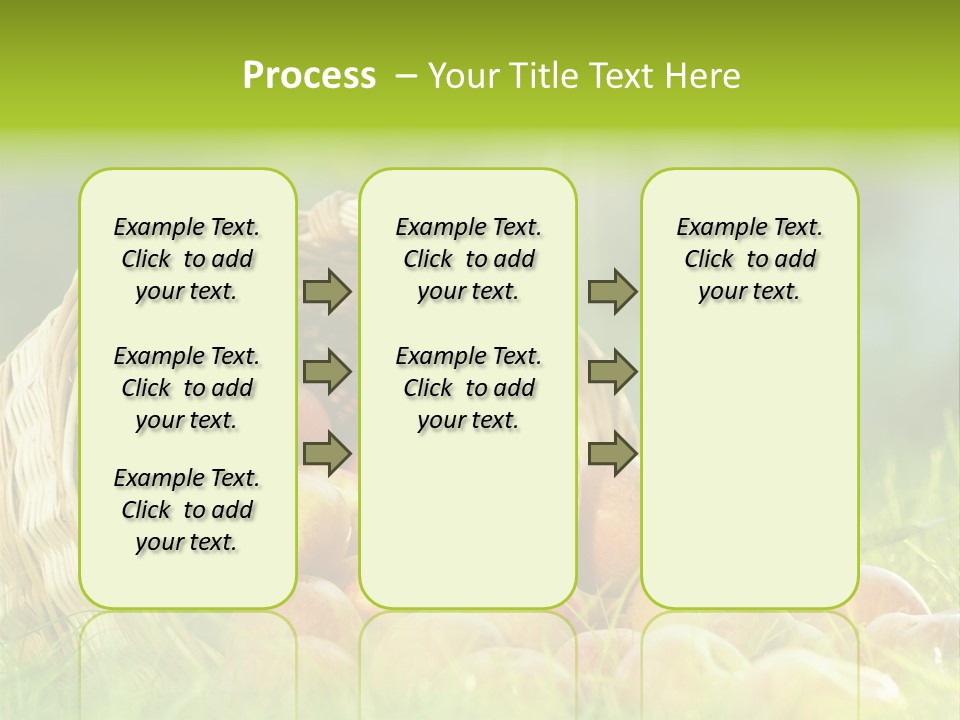 Process – Your Title Text Here

Example Text. Click to add your text.

Example Text. Click to add your text.

Example Text. Click to add your text.

Example Text. Click to add your text.

Example Text. Click to add your text.

Example Text. Click to add your text.